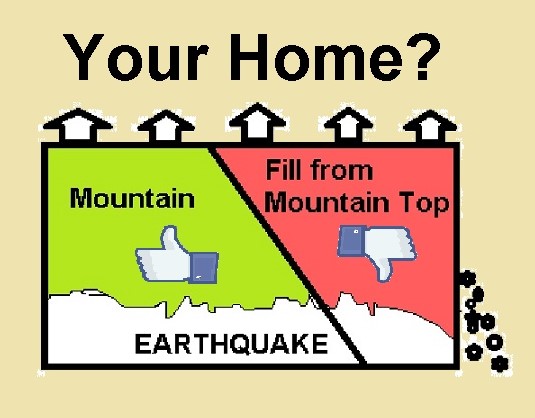 Your Home?

Mountain

Fill from Mountain Top

EARTHQUAKE